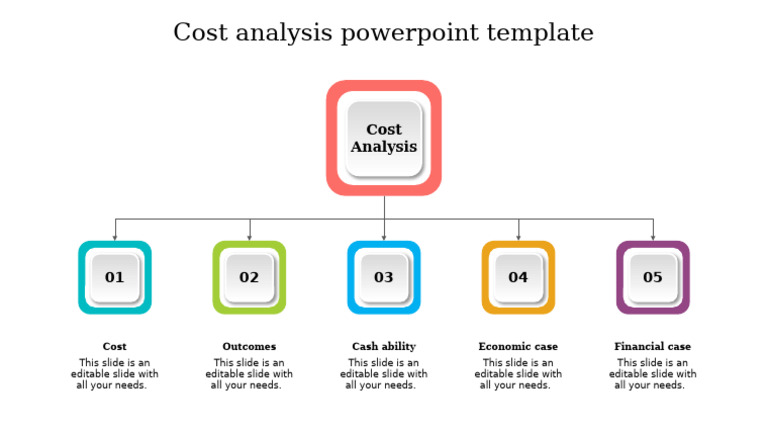 Cost analysis powerpoint template

Cost Analysis

01

02

03

04

05

Cost
This slide is an editable slide with all your needs.

Outcomes
This slide is an editable slide with all your needs.

Cash ability
This slide is an editable slide with all your needs.

Economic case
This slide is an editable slide with all your needs.

Financial case
This slide is an editable slide with all your needs.